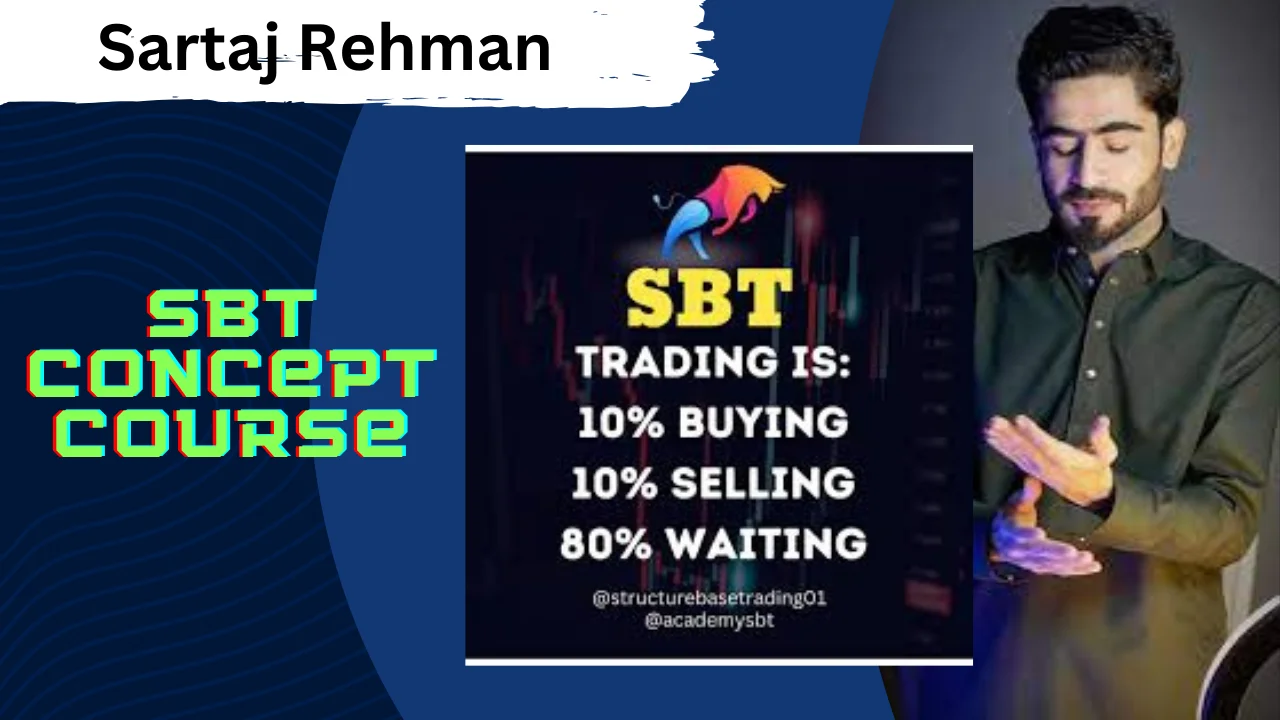 Sartaj Rehman

SBT CONCEPT COURSE

SBT
TRADING IS:
10% BUYING
10% SELLING
80% WAITING

@structurebasetrading01
@academysbt